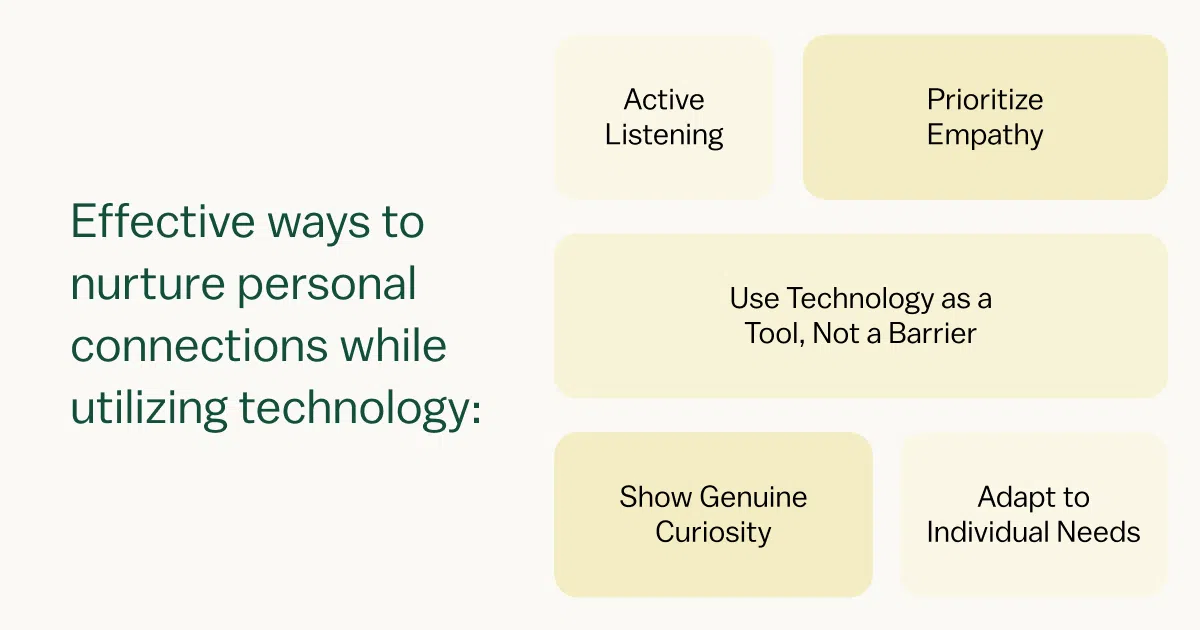 Effective ways to nurture personal connections while utilizing technology:

Active Listening

Prioritize Empathy

Use Technology as a Tool, Not a Barrier

Show Genuine Curiosity

Adapt to Individual Needs